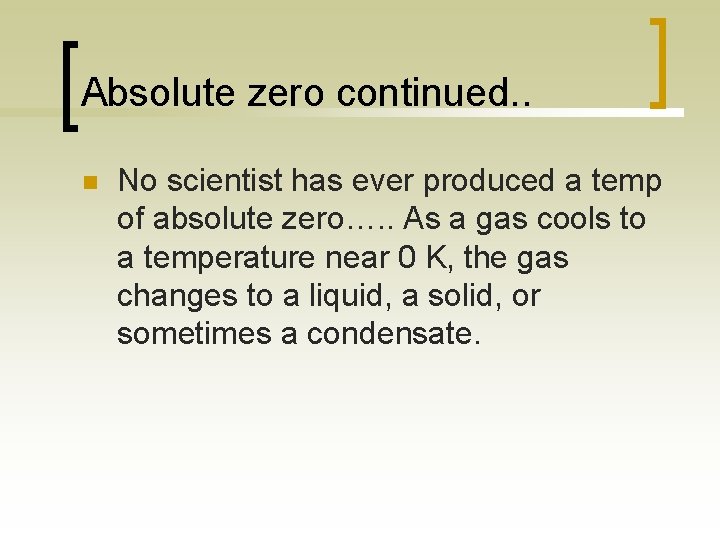 Absolute zero continued..

No scientist has ever produced a temp of absolute zero….. As a gas cools to a temperature near 0 K, the gas changes to a liquid, a solid, or sometimes a condensate.